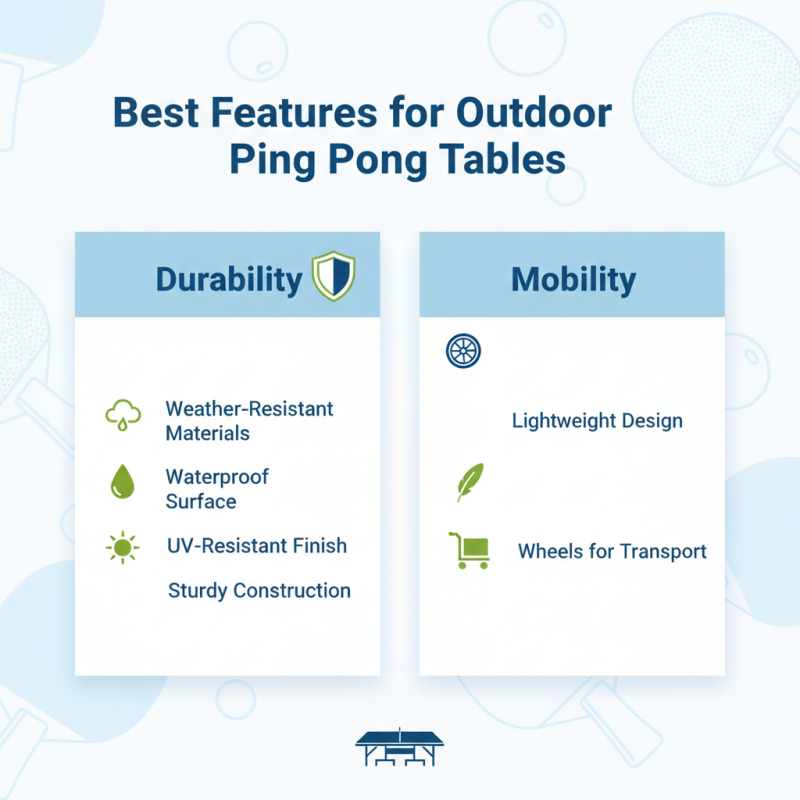 Best Features for Outdoor Ping Pong Tables

Durability

Weather-Resistant Materials

Waterproof Surface

UV-Resistant Finish

Sturdy Construction

Mobility

Lightweight Design

Wheels for Transport